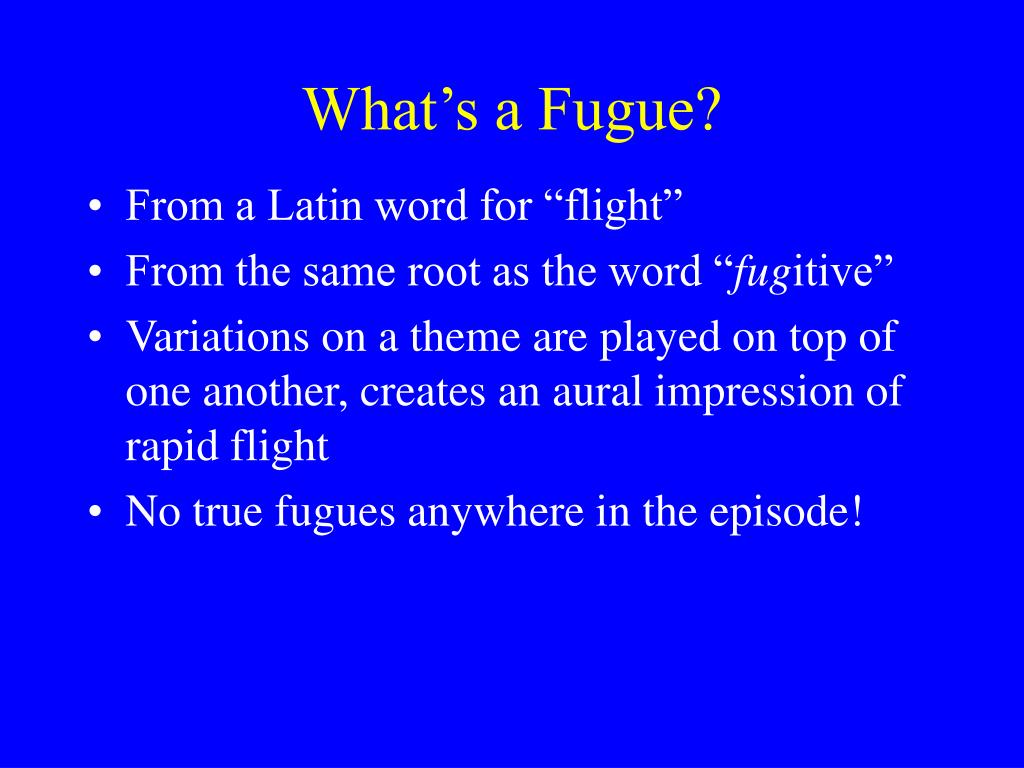 What’s a Fugue?

• From a Latin word for “flight”
• From the same root as the word “fugitive”
• Variations on a theme are played on top of one another, creates an aural impression of rapid flight
• No true fugues anywhere in the episode!